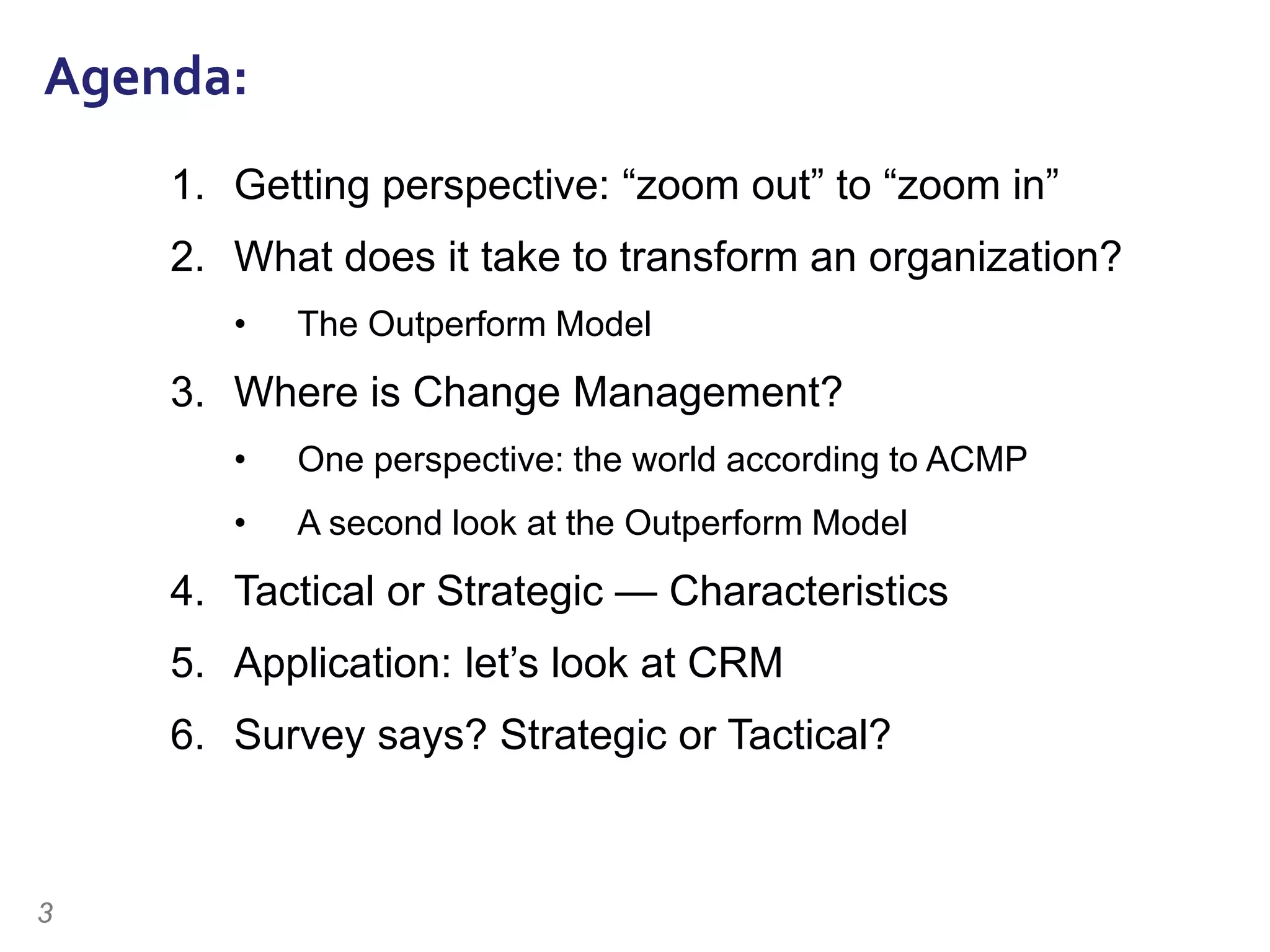 Agenda:

1. Getting perspective: “zoom out” to “zoom in”
2. What does it take to transform an organization?
   • The Outperform Model
3. Where is Change Management?
   • One perspective: the world according to ACMP
   • A second look at the Outperform Model
4. Tactical or Strategic — Characteristics
5. Application: let’s look at CRM
6. Survey says? Strategic or Tactical?

3